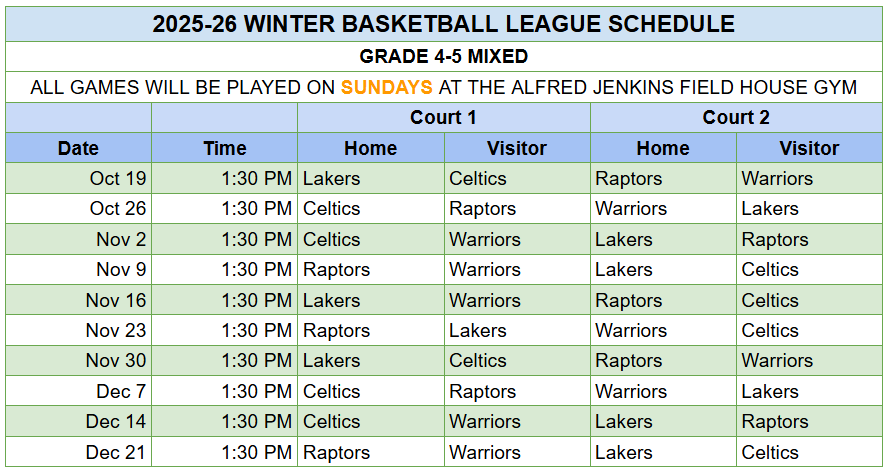 2025-26 WINTER BASKETBALL LEAGUE SCHEDULE

GRADE 4-5 MIXED

ALL GAMES WILL BE PLAYED ON SUNDAYS AT THE ALFRED JENKINS FIELD HOUSE GYM

| | | Court 1 | | Court 2 | |
|---|---|---|---|---|---|
| Date | Time | Home | Visitor | Home | Visitor |
| Oct 19 | 1:30 PM | Lakers | Celtics | Raptors | Warriors |
| Oct 26 | 1:30 PM | Celtics | Raptors | Warriors | Lakers |
| Nov 2 | 1:30 PM | Celtics | Warriors | Lakers | Raptors |
| Nov 9 | 1:30 PM | Raptors | Warriors | Lakers | Celtics |
| Nov 16 | 1:30 PM | Lakers | Warriors | Raptors | Celtics |
| Nov 23 | 1:30 PM | Raptors | Lakers | Warriors | Celtics |
| Nov 30 | 1:30 PM | Lakers | Celtics | Raptors | Warriors |
| Dec 7 | 1:30 PM | Celtics | Raptors | Warriors | Lakers |
| Dec 14 | 1:30 PM | Celtics | Warriors | Lakers | Raptors |
| Dec 21 | 1:30 PM | Raptors | Warriors | Lakers | Celtics |